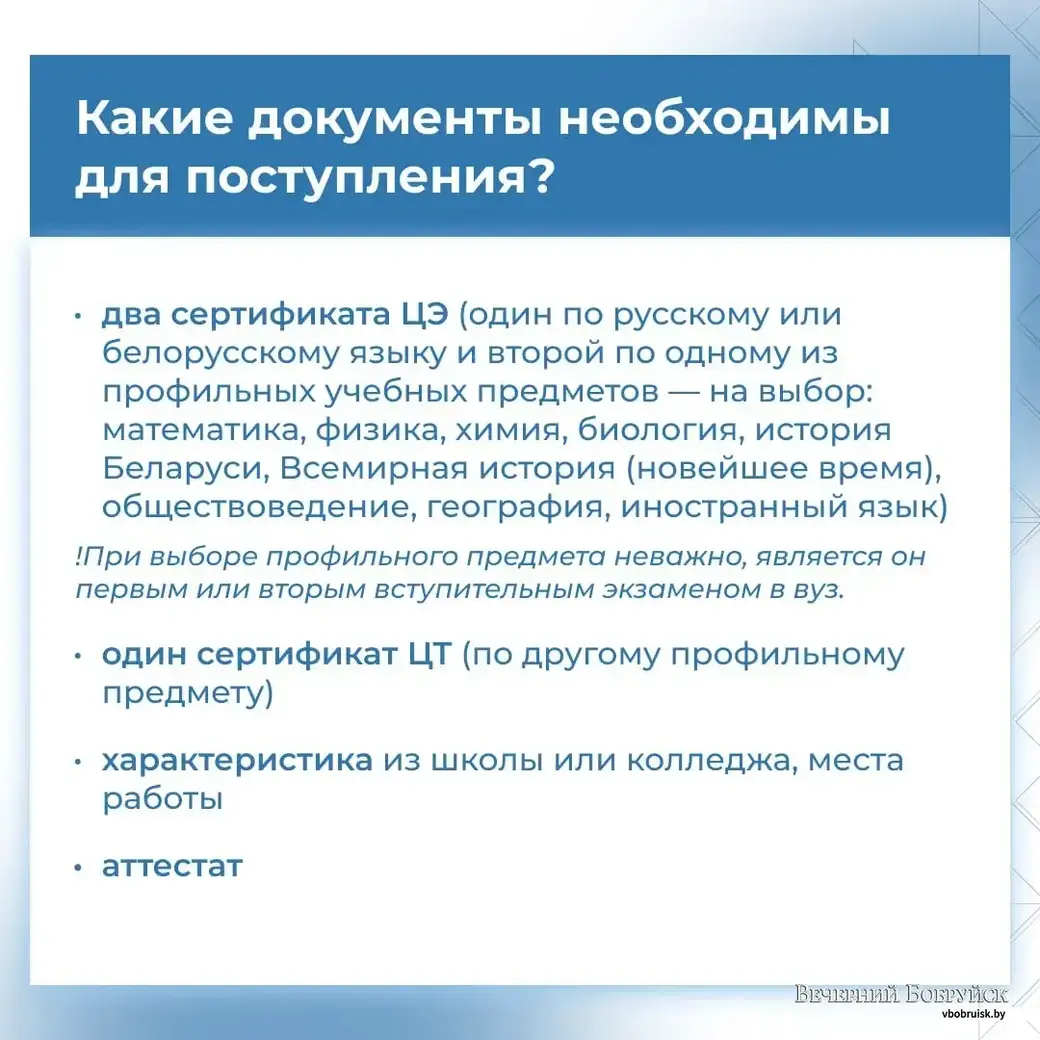 Какие документы необходимы для поступления?

• два сертификата ЦЭ (один по русскому или белорусскому языку и второй по одному из профильных учебных предметов — на выбор: математика, физика, химия, биология, история Беларуси, Всемирная история (новейшее время), обществоведение, география, иностранный язык)

!При выборе профильного предмета неважно, является он первым или вторым вступительным экзаменом в вуз.

• один сертификат ЦТ (по другому профильному предмету)

• характеристика из школы или колледжа, места работы

• аттестат

Вечерний Бобруйск
vbobruisk.by